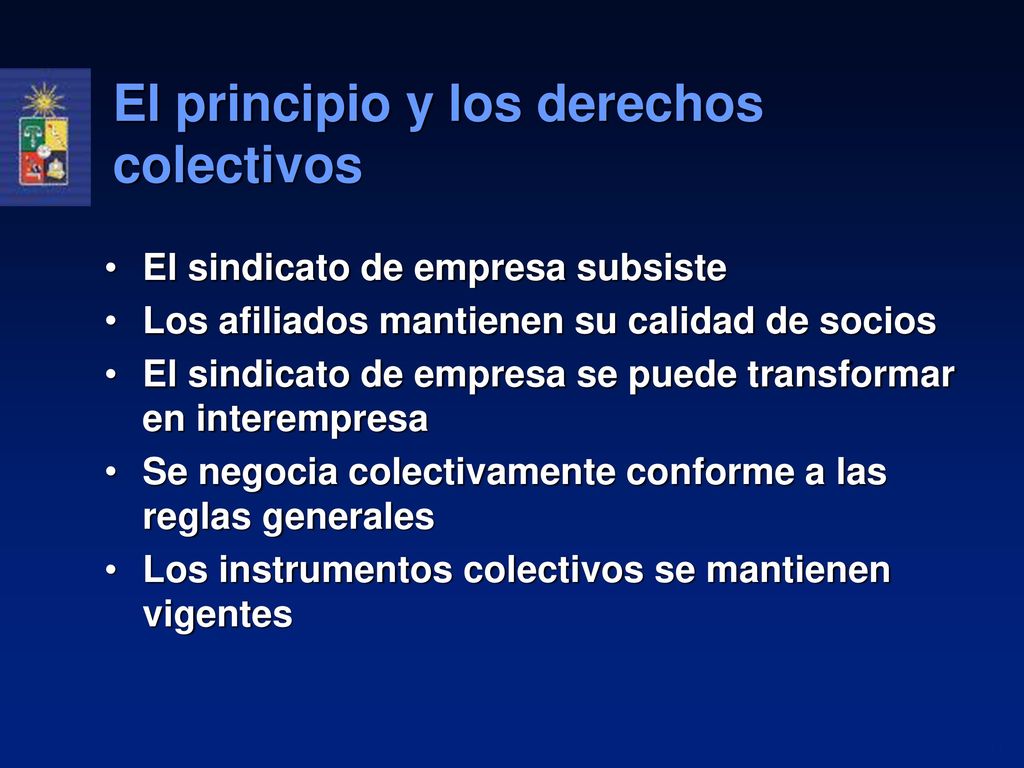 El principio y los derechos colectivos

• El sindicato de empresa subsiste
• Los afiliados mantienen su calidad de socios
• El sindicato de empresa se puede transformar en interempresa
• Se negocia colectivamente conforme a las reglas generales
• Los instrumentos colectivos se mantienen vigentes